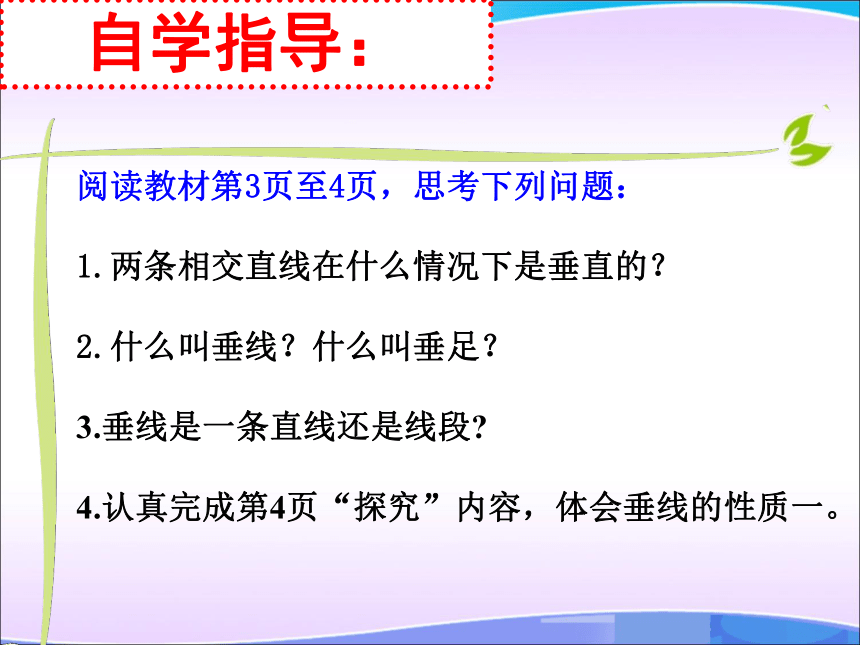 自学指导：

阅读教材第3页至4页，思考下列问题：

1. 两条相交直线在什么情况下是垂直的？

2. 什么叫垂线？什么叫垂足？

3.垂线是一条直线还是线段?

4.认真完成第4页“探究”内容，体会垂线的性质一。